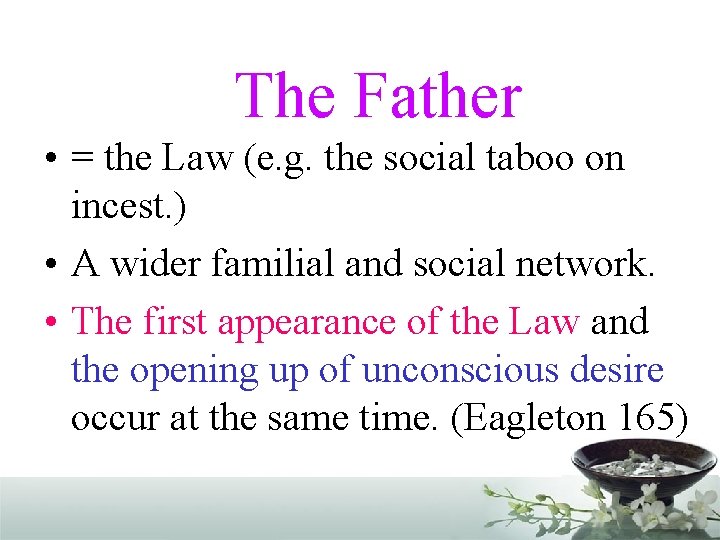 The Father

• = the Law (e.g. the social taboo on incest.)
• A wider familial and social network.
• The first appearance of the Law and the opening up of unconscious desire occur at the same time. (Eagleton 165)